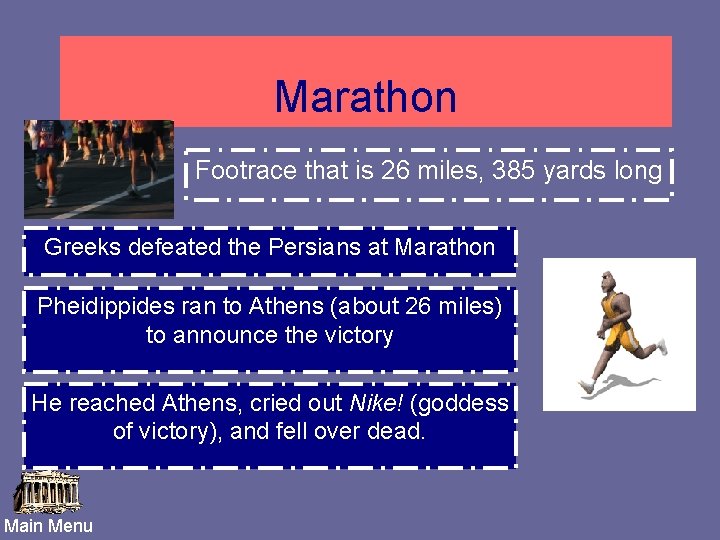 Marathon

Footrace that is 26 miles, 385 yards long

Greeks defeated the Persians at Marathon

Pheidippides ran to Athens (about 26 miles) to announce the victory

He reached Athens, cried out Nike! (goddess of victory), and fell over dead.

Main Menu